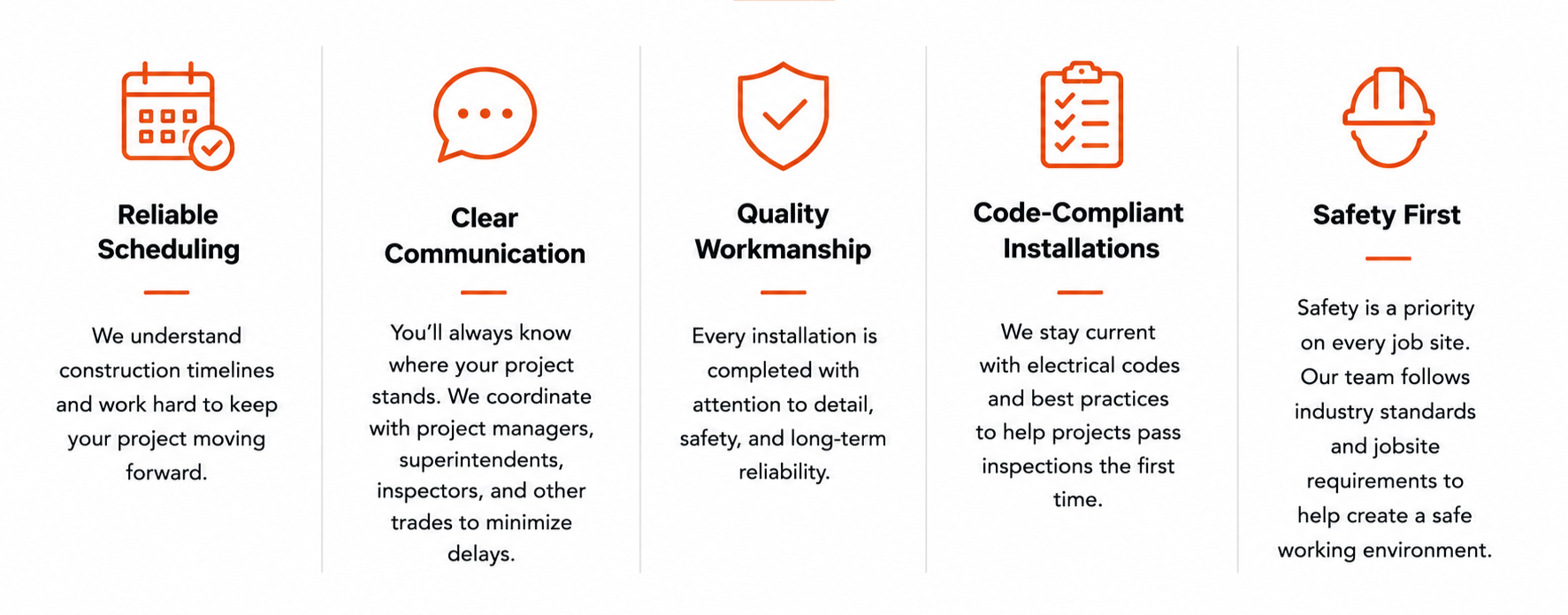 Reliable Scheduling

We understand construction timelines and work hard to keep your project moving forward.

Clear Communication

You'll always know where your project stands. We coordinate with project managers, superintendents, inspectors, and other trades to minimize delays.

Quality Workmanship

Every installation is completed with attention to detail, safety, and long-term reliability.

Code-Compliant Installations

We stay current with electrical codes and best practices to help projects pass inspections the first time.

Safety First

Safety is a priority on every job site. Our team follows industry standards and jobsite requirements to help create a safe working environment.